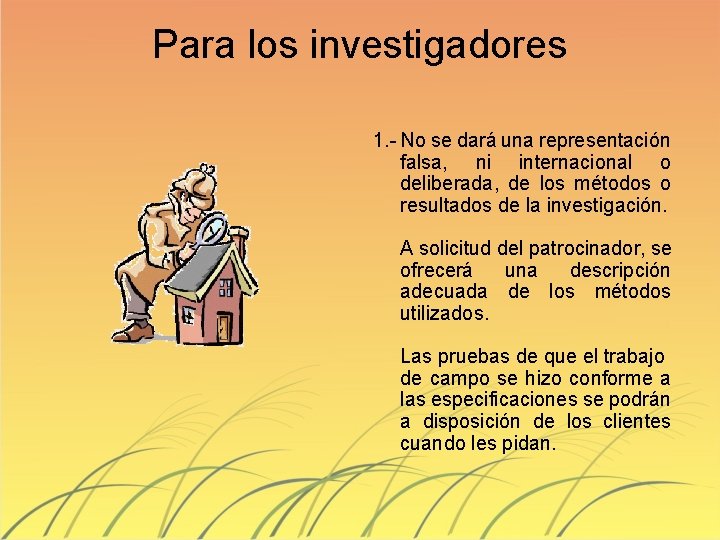 Para los investigadores

1.- No se dará una representación falsa, ni internacional o deliberada, de los métodos o resultados de la investigación.

A solicitud del patrocinador, se ofrecerá una descripción adecuada de los métodos utilizados.

Las pruebas de que el trabajo de campo se hizo conforme a las especificaciones se podrán a disposición de los clientes cuando les pidan.